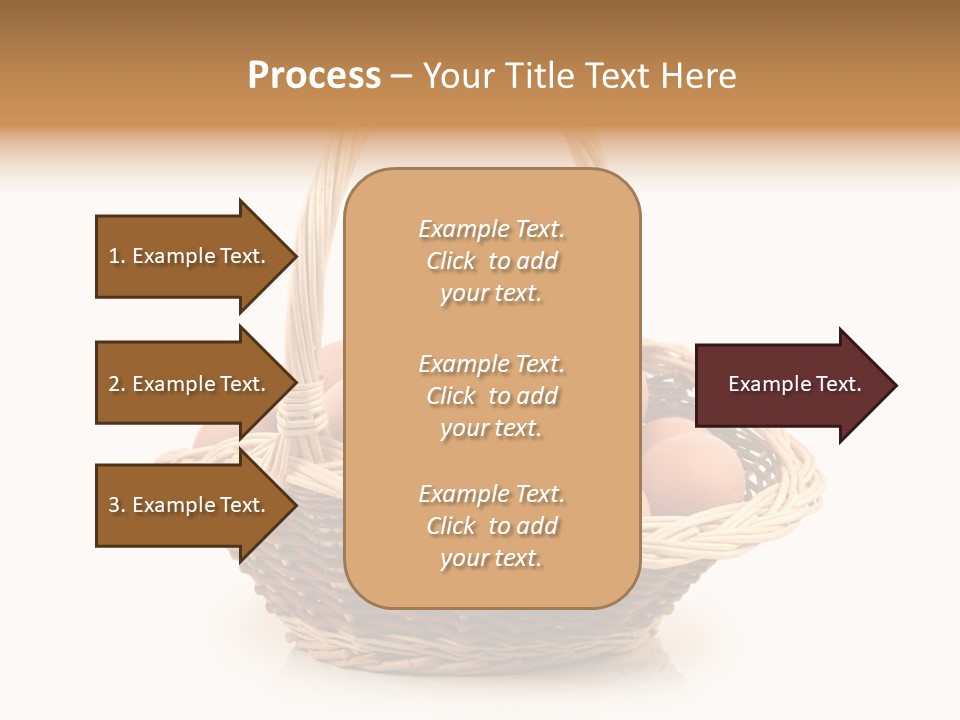 Process – Your Title Text Here

1. Example Text.

2. Example Text.

3. Example Text.

Example Text. Click to add your text.

Example Text. Click to add your text.

Example Text. Click to add your text.

Example Text.